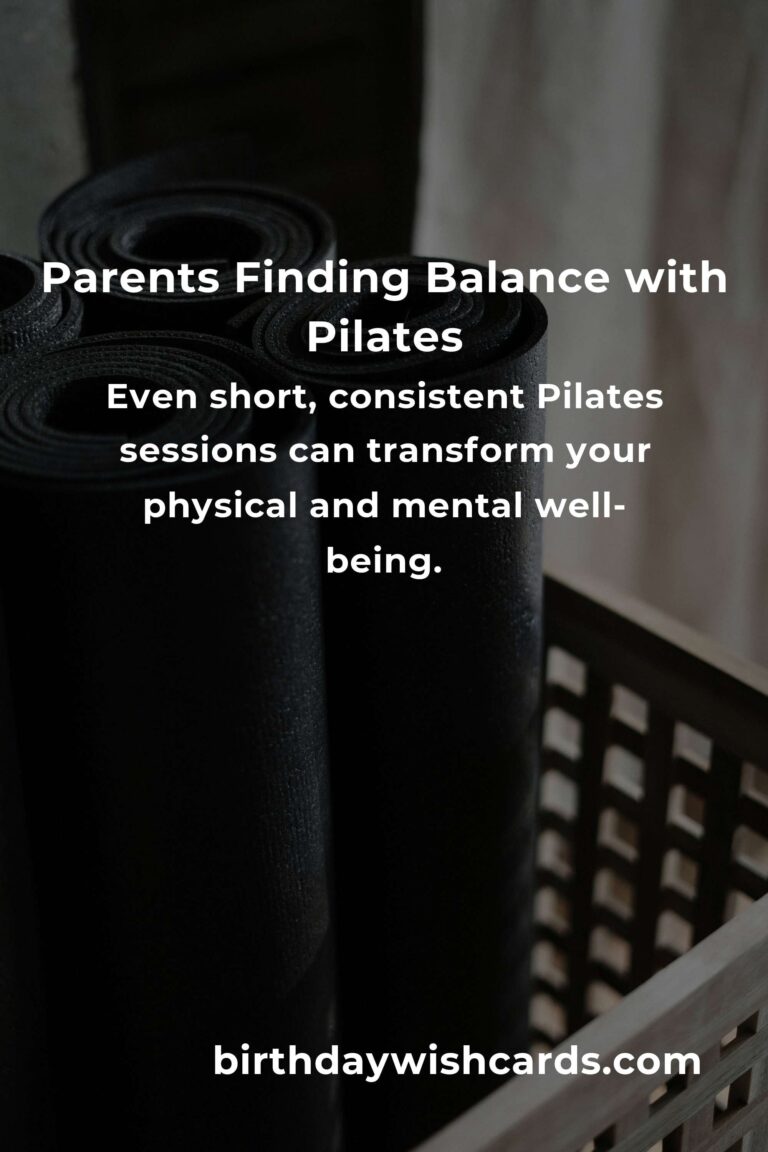 Parents Finding Balance with Pilates

Even short, consistent Pilates sessions can transform your physical and mental well-being.

birthdaywishcards.com